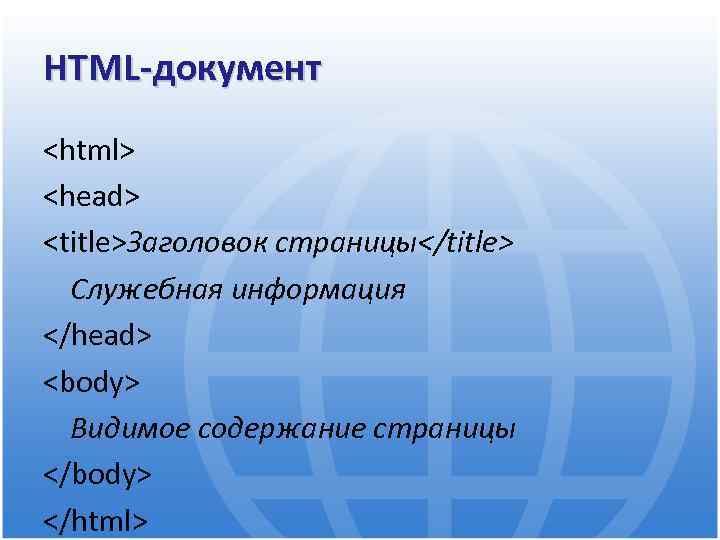 HTML-документ

<html>
<head>
<title>Заголовок страницы</title>
Служебная информация
</head>
<body>
Видимое содержание страницы
</body>
</html>